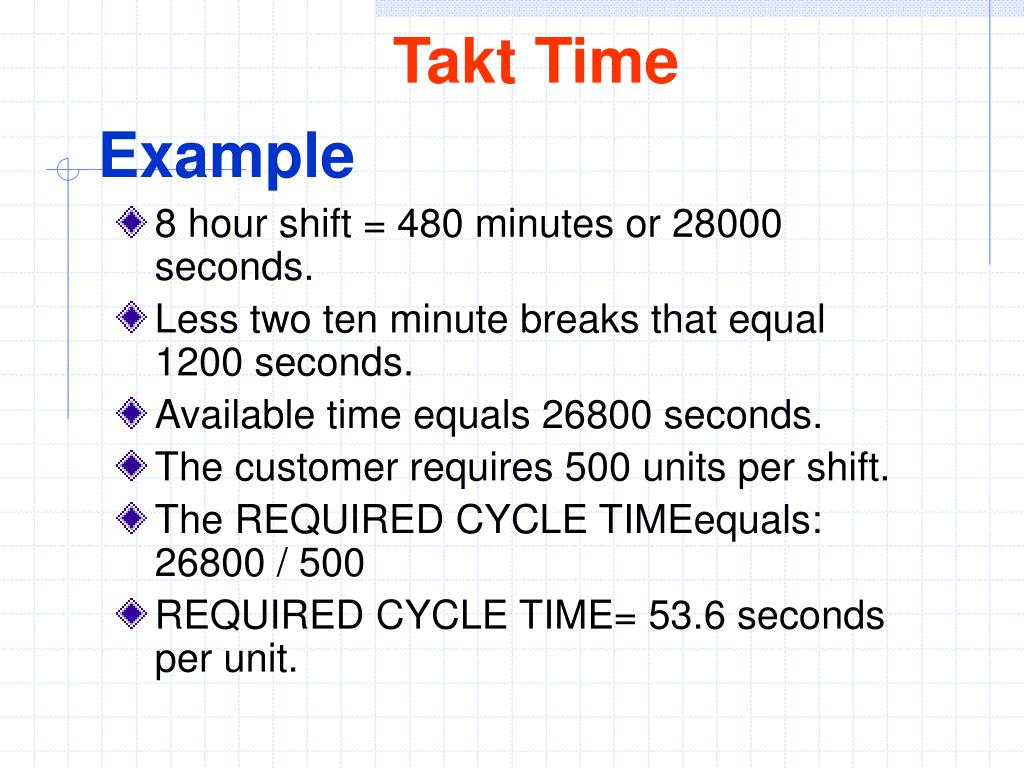 Takt Time

Example

8 hour shift = 480 minutes or 28000 seconds.

Less two ten minute breaks that equal 1200 seconds.

Available time equals 26800 seconds.

The customer requires 500 units per shift.

The REQUIRED CYCLE TIMEequals: 26800 / 500

REQUIRED CYCLE TIME= 53.6 seconds per unit.